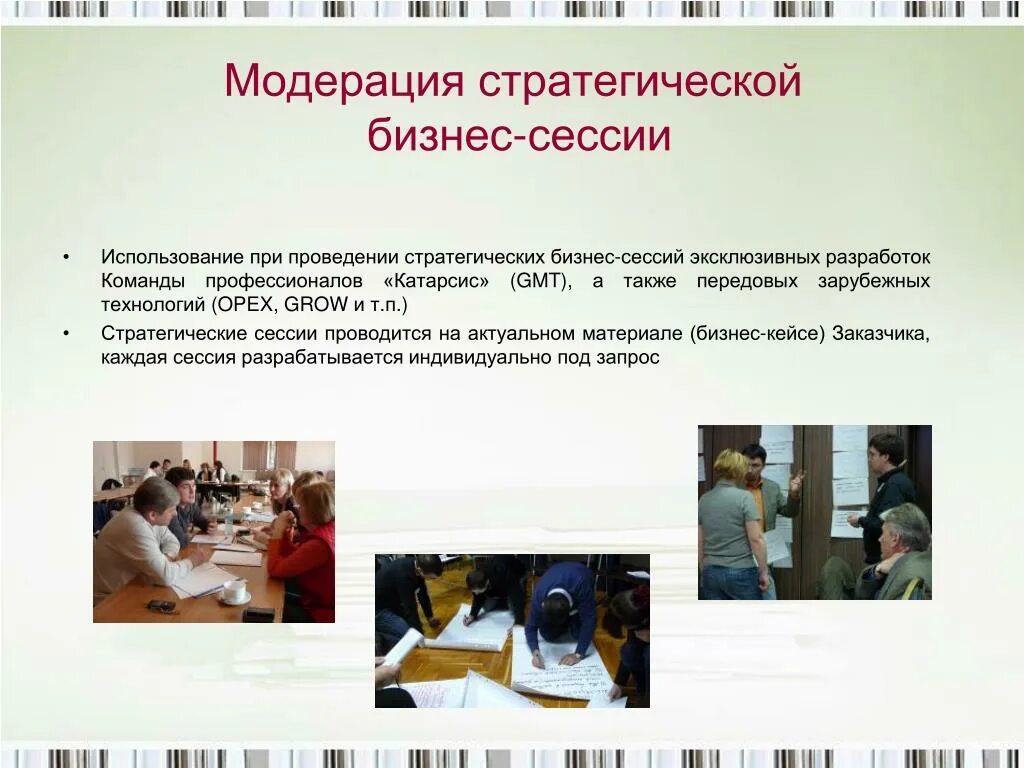 Модерация стратегической бизнес-сессии

• Использование при проведении стратегических бизнес-сессий эксклюзивных разработок Команды профессионалов «Катарсис» (GMT), а также передовых зарубежных технологий (OPEX, GROW и т.п.)

• Стратегические сессии проводится на актуальном материале (бизнес-кейсе) Заказчика, каждая сессия разрабатывается индивидуально под запрос